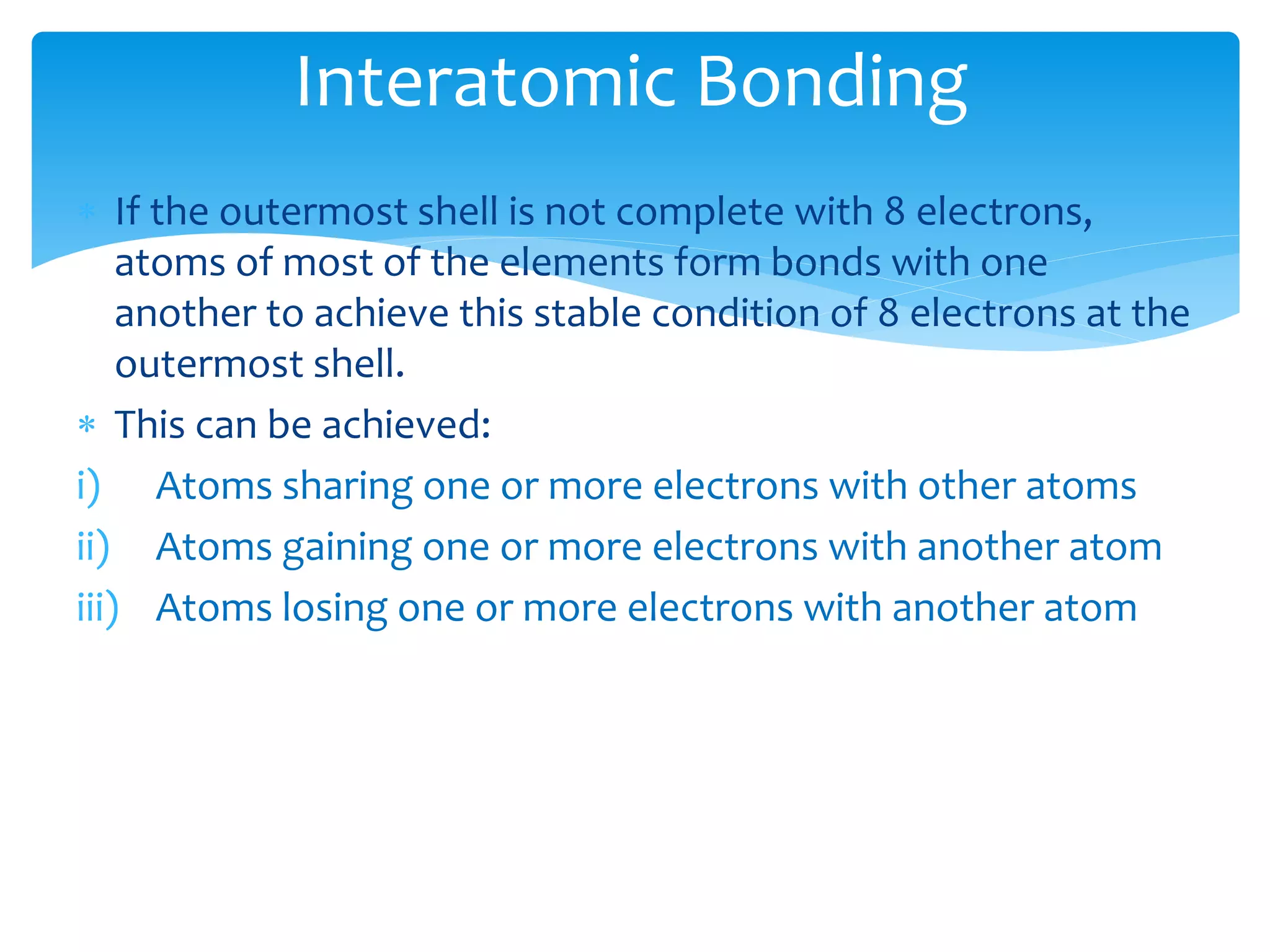 Interatomic Bonding

* If the outermost shell is not complete with 8 electrons, atoms of most of the elements form bonds with one another to achieve this stable condition of 8 electrons at the outermost shell.
* This can be achieved:
i) Atoms sharing one or more electrons with other atoms
ii) Atoms gaining one or more electrons with another atom
iii) Atoms losing one or more electrons with another atom